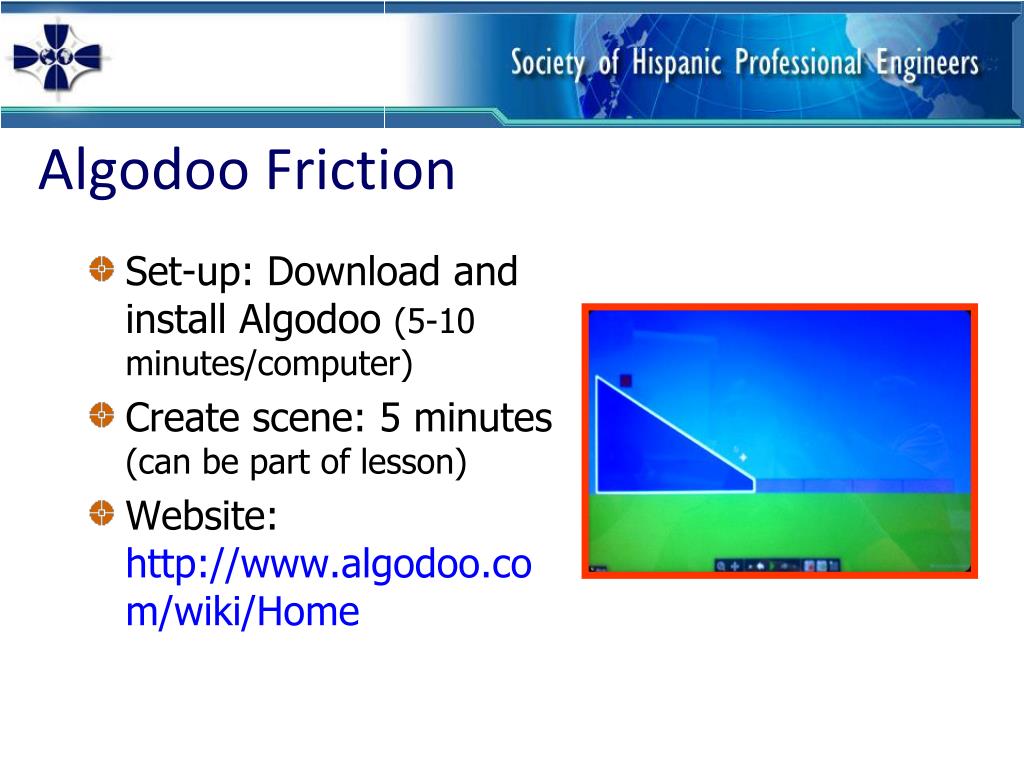 Society of Hispanic Professional Engineers

Algodoo Friction

Set-up: Download and install Algodoo (5-10 minutes/computer)

Create scene: 5 minutes (can be part of lesson)

Website: http://www.algodoo.com/wiki/Home